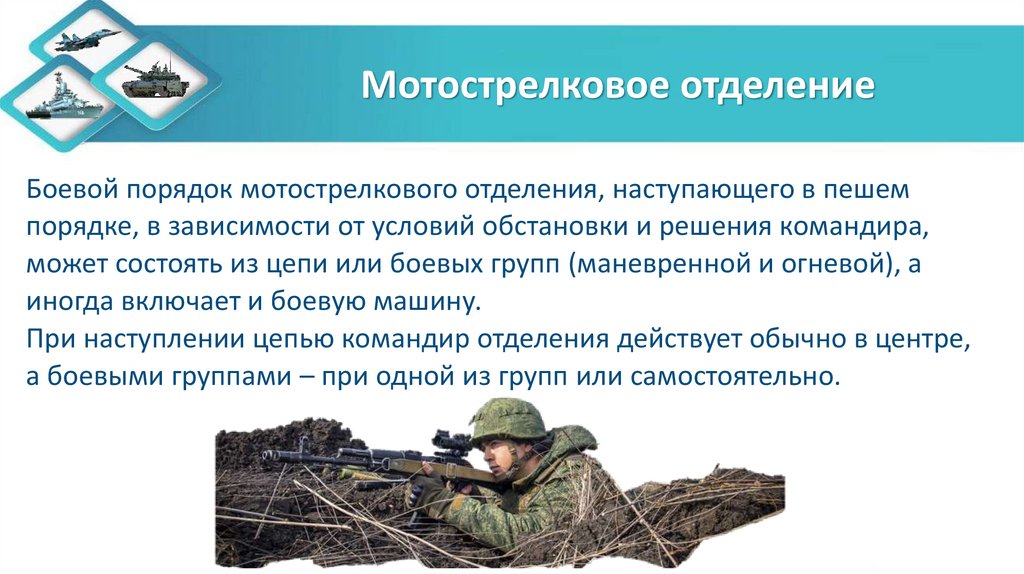 Мотострелковое отделение

Боевой порядок мотострелкового отделения, наступающего в пешем порядке, в зависимости от условий обстановки и решения командира, может состоять из цепи или боевых групп (маневренной и огневой), а иногда включает и боевую машину.
При наступлении цепью командир отделения действует обычно в центре, а боевыми группами – при одной из групп или самостоятельно.